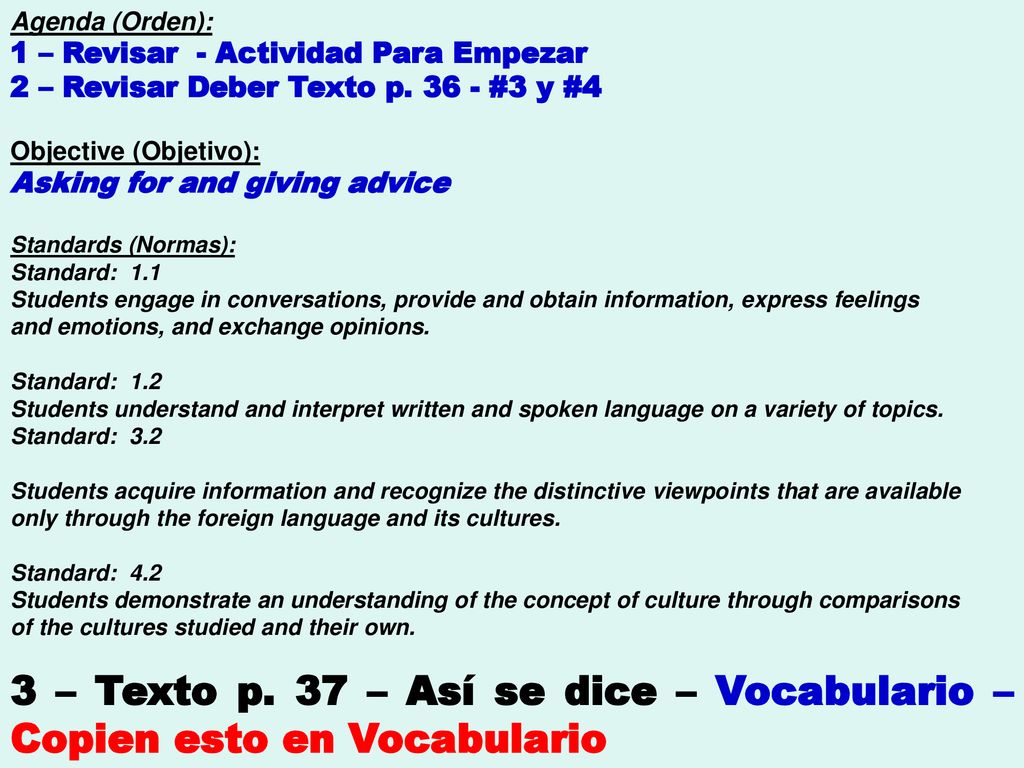 Agenda (Orden):
1 – Revisar - Actividad Para Empezar
2 – Revisar Deber Texto p. 36 - #3 y #4

Objective (Objetivo):
Asking for and giving advice

Standards (Normas):
Standard: 1.1
Students engage in conversations, provide and obtain information, express feelings and emotions, and exchange opinions.

Standard: 1.2
Students understand and interpret written and spoken language on a variety of topics.
Standard: 3.2

Students acquire information and recognize the distinctive viewpoints that are available only through the foreign language and its cultures.

Standard: 4.2
Students demonstrate an understanding of the concept of culture through comparisons of the cultures studied and their own.

3 – Texto p. 37 – Así se dice – Vocabulario – Copien esto en Vocabulario